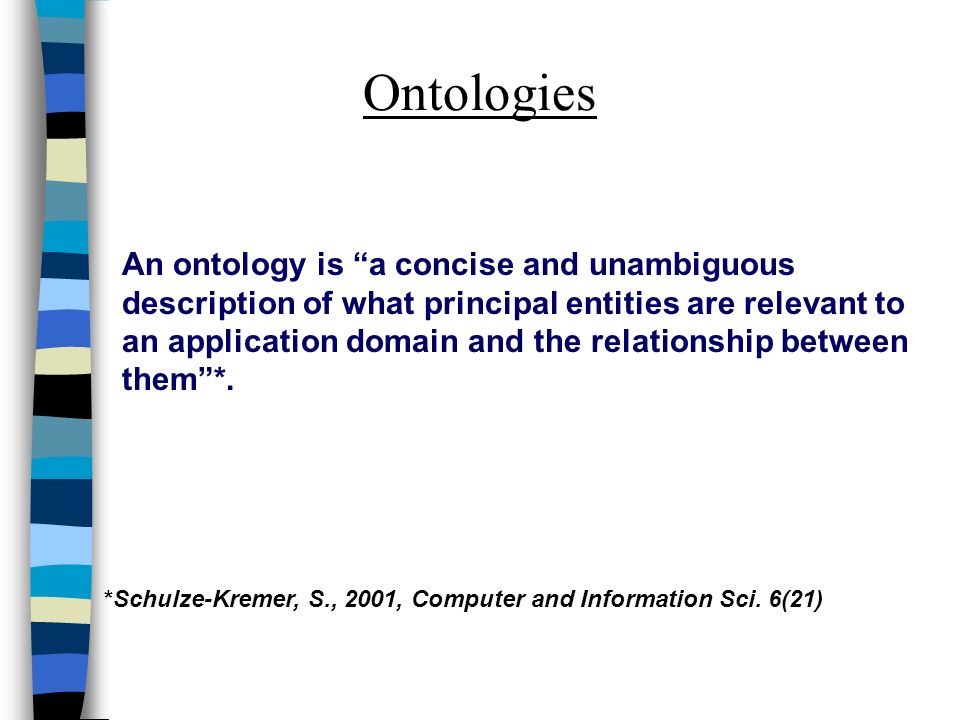 Ontologies

An ontology is “a concise and unambiguous description of what principal entities are relevant to an application domain and the relationship between them”*.

*Schulze-Kremer, S., 2001, Computer and Information Sci. 6(21)